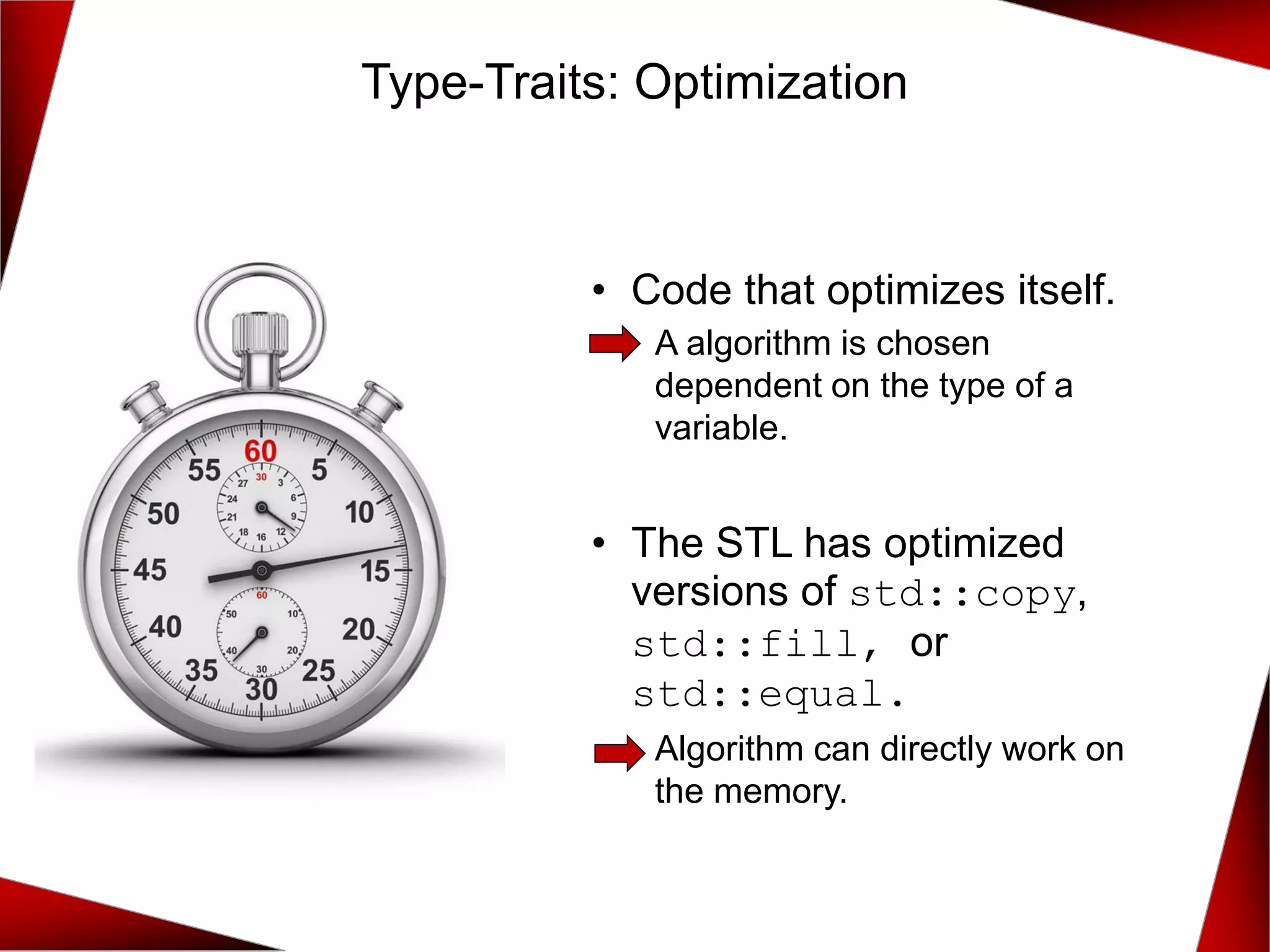 Type-Traits: Optimization

60
5
10
15
20
25
30
35
40
45
50
55

30
3
6
9
12
16
18
21
24
27

60
10
20
30
40
50

• Code that optimizes itself.

A algorithm is chosen dependent on the type of a variable.

• The STL has optimized versions of std::copy, std::fill, or std::equal.

Algorithm can directly work on the memory.